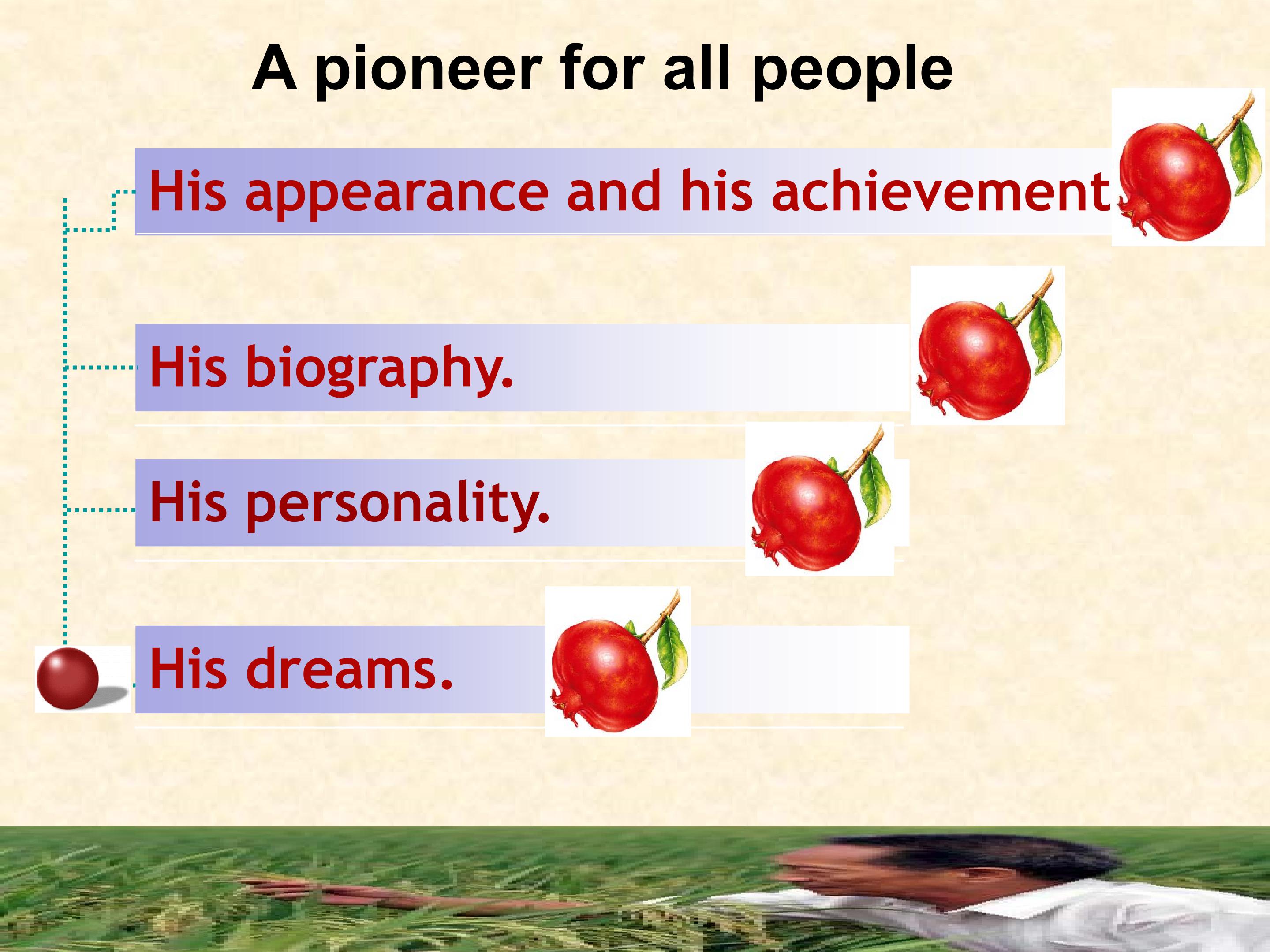 A pioneer for all people

His appearance and his achievement

His biography.

His personality.

His dreams.